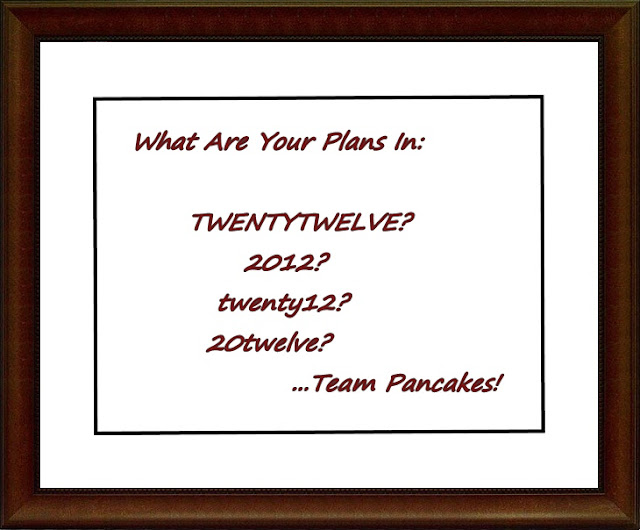 What Are Your Plans In:

TWENTYTWELVE?
2012?
twenty12?
20twelve?
...Team Pancakes!